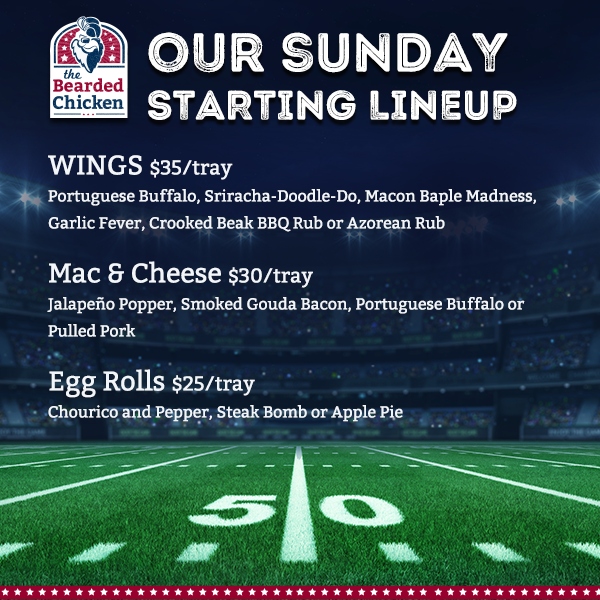 the Bearded Chicken

OUR SUNDAY STARTING LINEUP

WINGS $35/tray
Portuguese Buffalo, Sriracha-Doodle-Do, Macon Baple Madness, Garlic Fever, Crooked Beak BBQ Rub or Azorean Rub

Mac & Cheese $30/tray
Jalapeño Popper, Smoked Gouda Bacon, Portuguese Buffalo or Pulled Pork

Egg Rolls $25/tray
Chourico and Pepper, Steak Bomb or Apple Pie

50